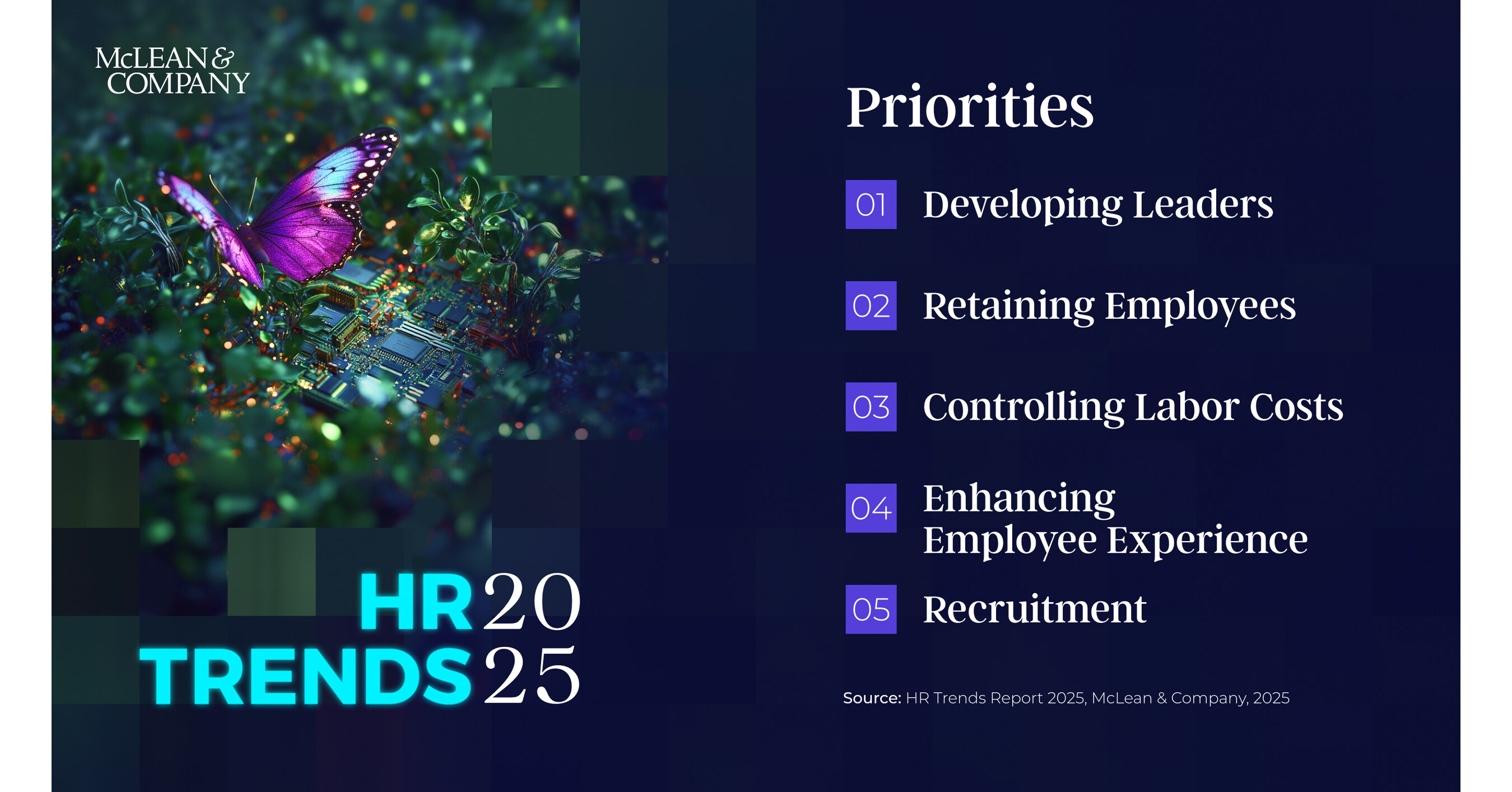 McLEAN & COMPANY

HR 20
TRENDS 25

Priorities

01 Developing Leaders

02 Retaining Employees

03 Controlling Labor Costs

04 Enhancing Employee Experience

05 Recruitment

Source: HR Trends Report 2025, McLean & Company, 2025